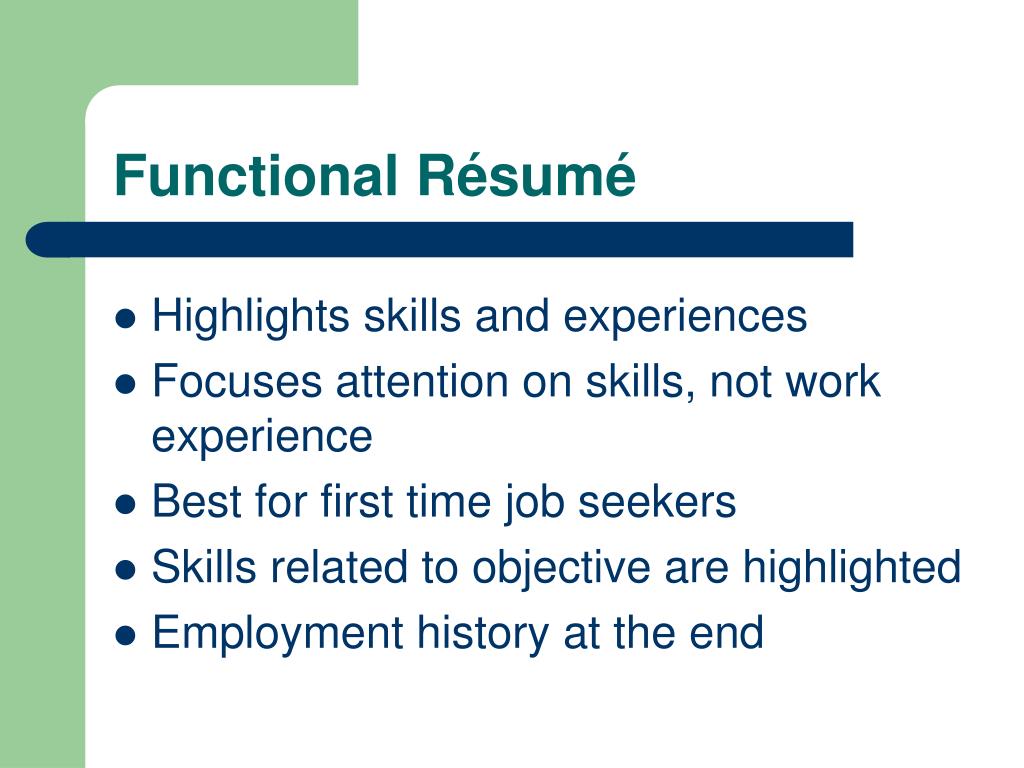 Functional Résumé

- Highlights skills and experiences
- Focuses attention on skills, not work experience
- Best for first time job seekers
- Skills related to objective are highlighted
- Employment history at the end